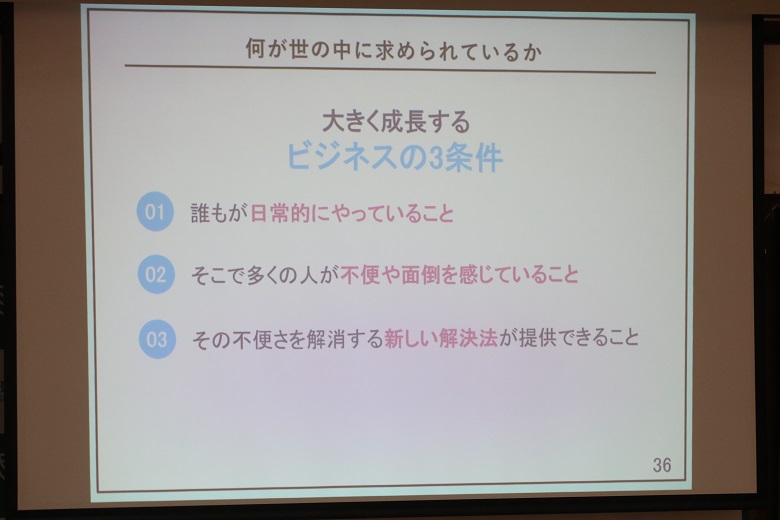 何が世の中に求められているか

大きく成長する
ビジネスの3条件

01 誰もが日常的にやっていること

02 そこで多くの人が不便や面倒を感じていること

03 その不便さを解消する新しい解決法が提供できること

36